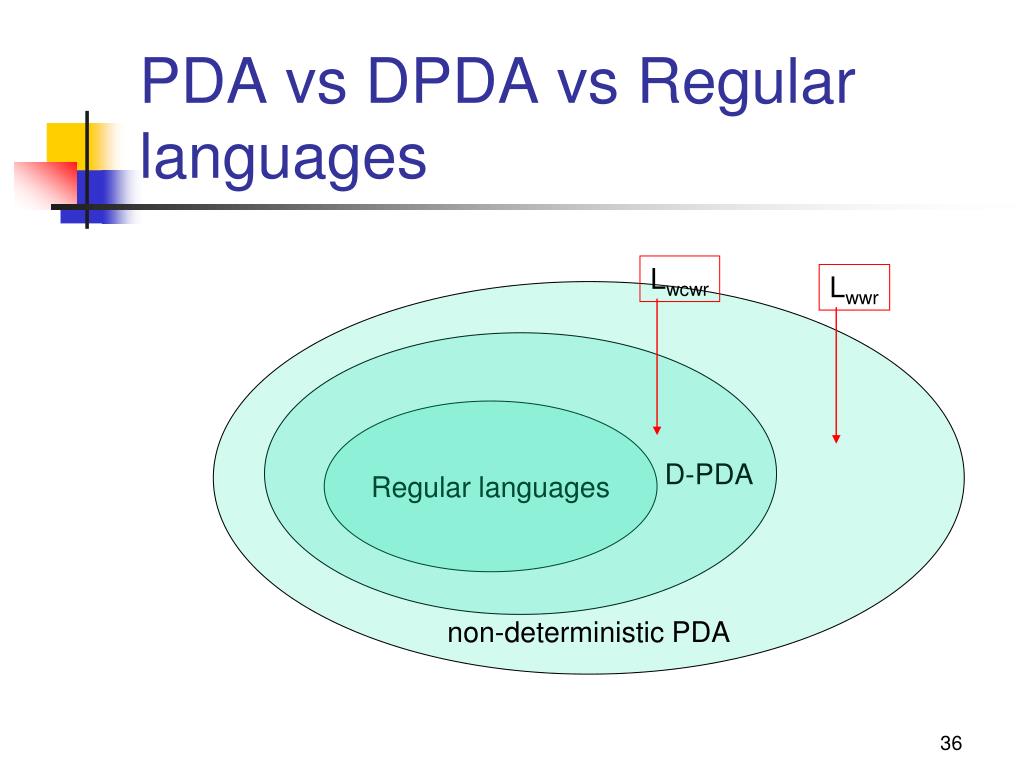 PDA vs DPDA vs Regular languages

$L_{wcwr}$

$L_{wwr}$

Regular languages

D-PDA

non-deterministic PDA

36